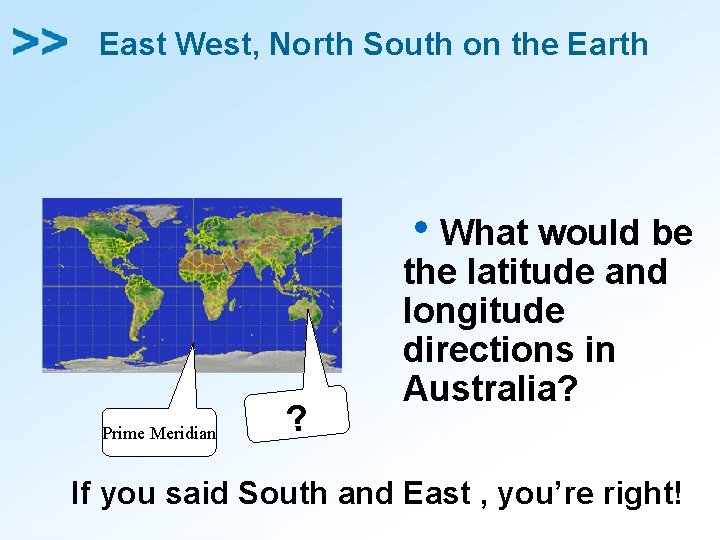 >> East West, North South on the Earth

Prime Meridian

?

• What would be the latitude and longitude directions in Australia?

If you said South and East , you're right!